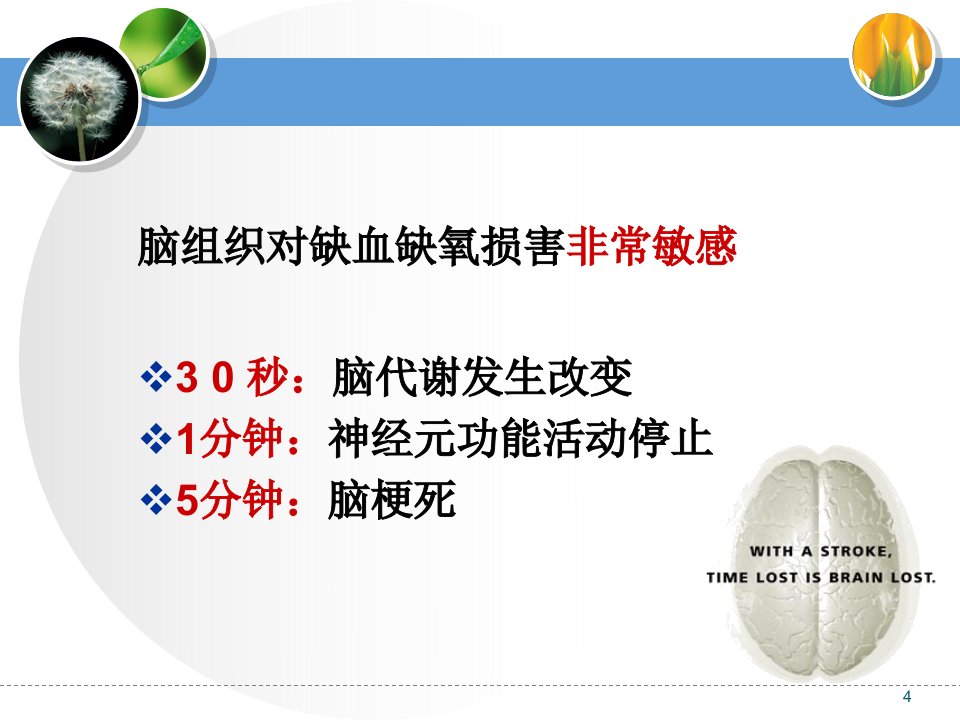 脑组织对缺血缺氧损害非常敏感

❖3 0 秒：脑代谢发生改变
❖1分钟：神经元功能活动停止
❖5分钟：脑梗死

WITH A STROKE, TIME LOST IS BRAIN LOST.

4